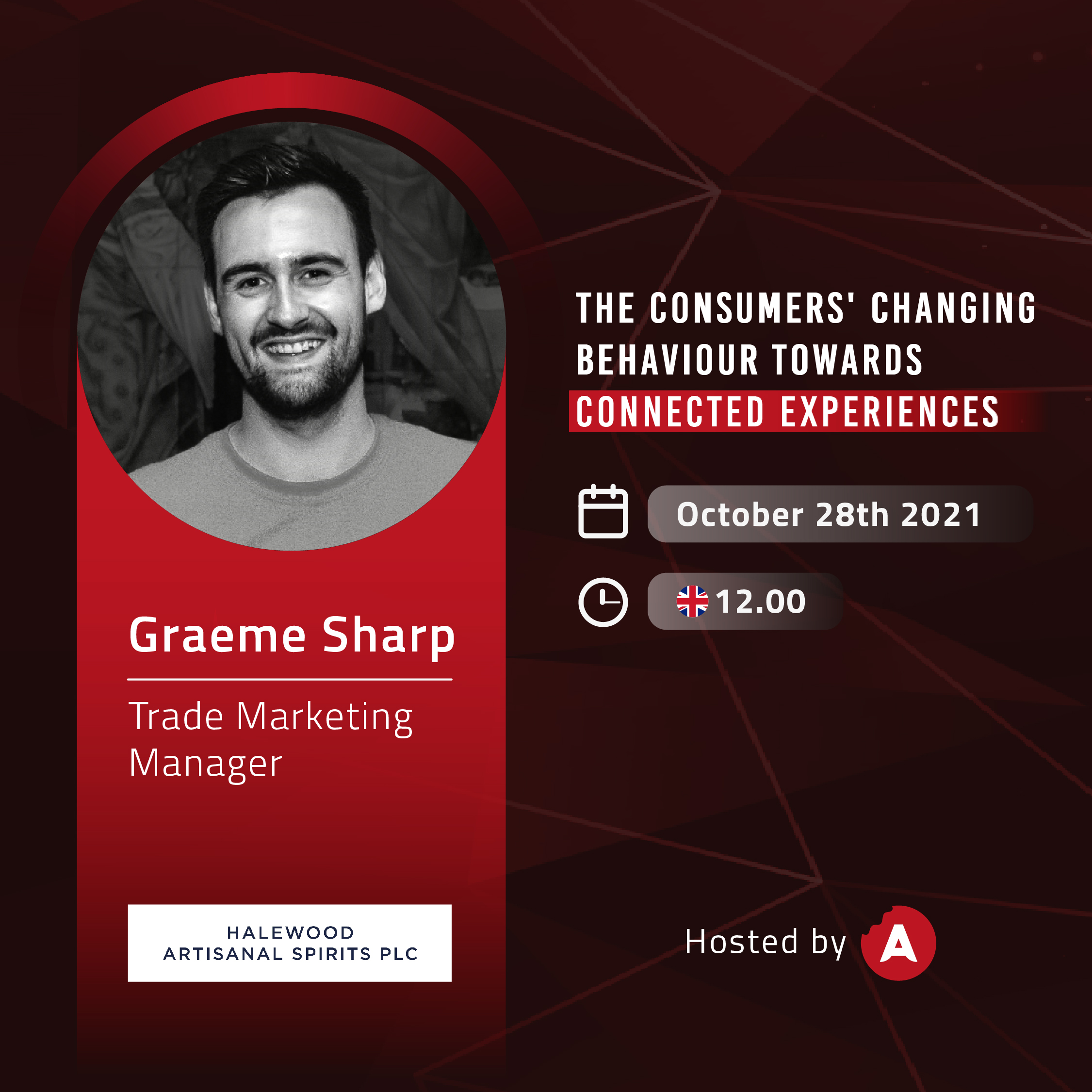 Graeme Sharp

Trade Marketing Manager

HALEWOOD
ARTISANAL SPIRITS PLC

THE CONSUMERS' CHANGING BEHAVIOUR TOWARDS CONNECTED EXPERIENCES

October 28th 2021

12.00

Hosted by A